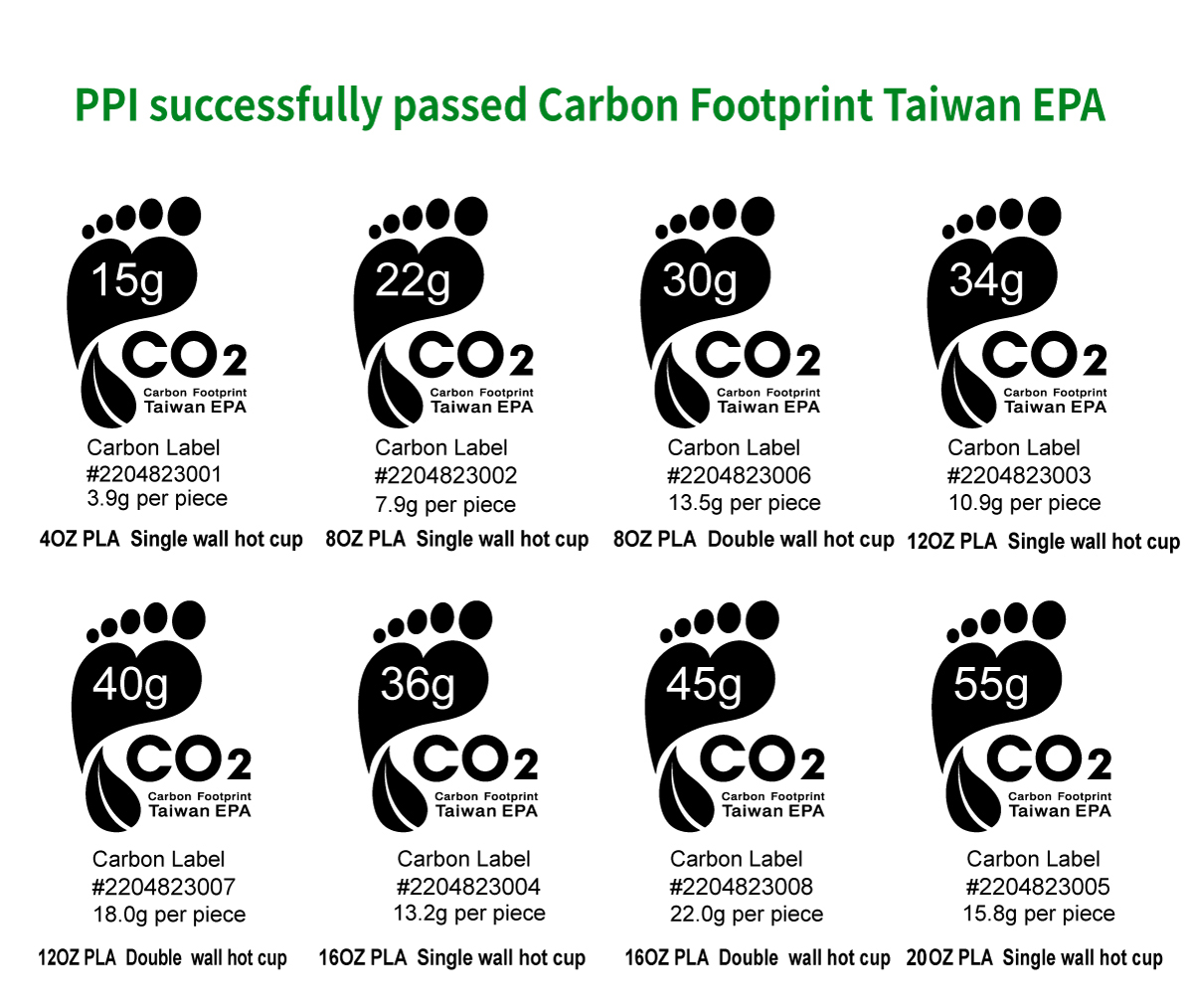 PPI successfully passed Carbon Footprint Taiwan EPA

15g
$CO_2$
Carbon Footprint
Taiwan EPA
Carbon Label
#2204823001
3.9g per piece
4OZ PLA Single wall hot cup

22g
$CO_2$
Carbon Footprint
Taiwan EPA
Carbon Label
#2204823002
7.9g per piece
8OZ PLA Single wall hot cup

30g
$CO_2$
Carbon Footprint
Taiwan EPA
Carbon Label
#2204823006
13.5g per piece
8OZ PLA Double wall hot cup

34g
$CO_2$
Carbon Footprint
Taiwan EPA
Carbon Label
#2204823003
10.9g per piece
12OZ PLA Single wall hot cup

40g
$CO_2$
Carbon Footprint
Taiwan EPA
Carbon Label
#2204823007
18.0g per piece
12OZ PLA Double wall hot cup

36g
$CO_2$
Carbon Footprint
Taiwan EPA
Carbon Label
#2204823004
13.2g per piece
16OZ PLA Single wall hot cup

45g
$CO_2$
Carbon Footprint
Taiwan EPA
Carbon Label
#2204823008
22.0g per piece
16OZ PLA Double wall hot cup

55g
$CO_2$
Carbon Footprint
Taiwan EPA
Carbon Label
#2204823005
15.8g per piece
20OZ PLA Single wall hot cup